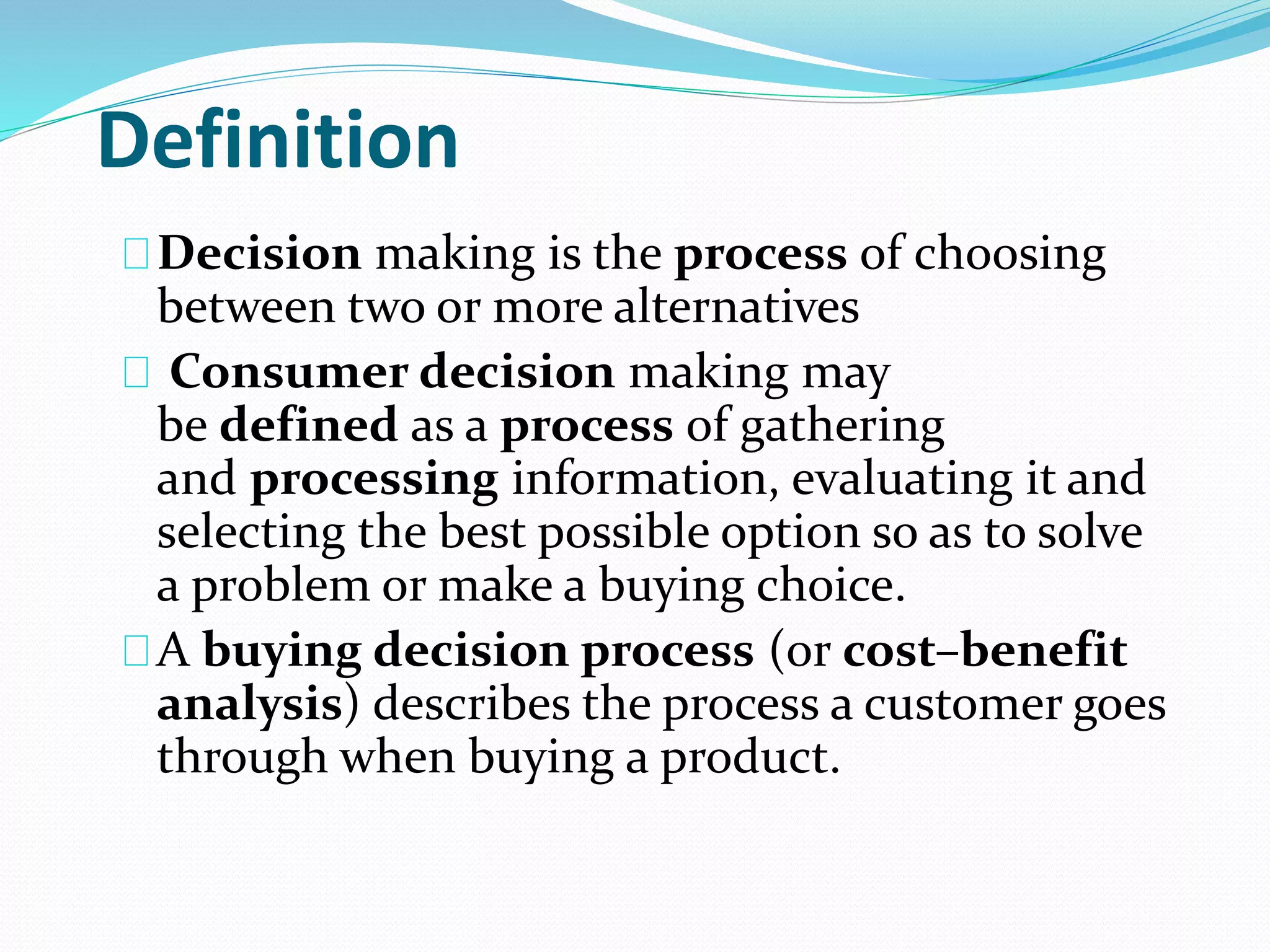 Definition

Decision making is the process of choosing between two or more alternatives

Consumer decision making may be defined as a process of gathering and processing information, evaluating it and selecting the best possible option so as to solve a problem or make a buying choice.

A buying decision process (or cost–benefit analysis) describes the process a customer goes through when buying a product.